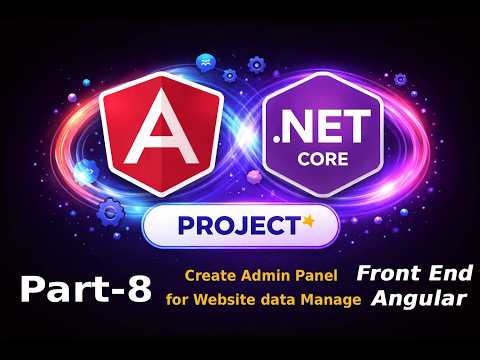 A

.NET
CORE

PROJECT

Part-8

Create Admin Panel for Website data Manage

Front End Angular